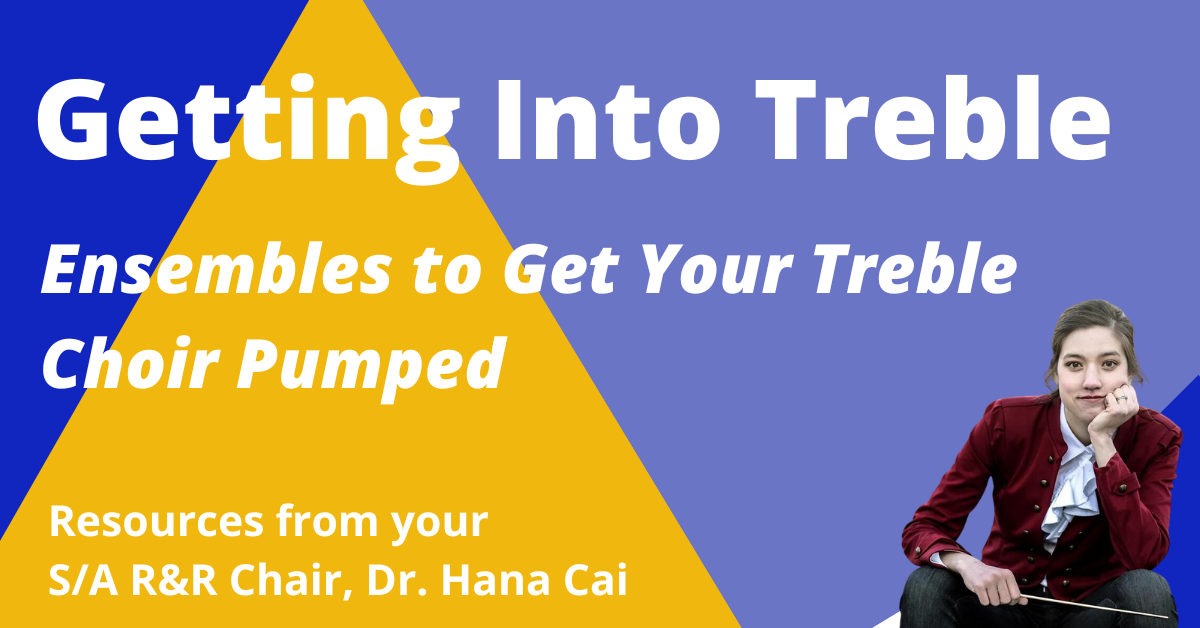 Getting Into Treble

Ensembles to Get Your Treble Choir Pumped

Resources from your S/A R&R Chair, Dr. Hana Cai